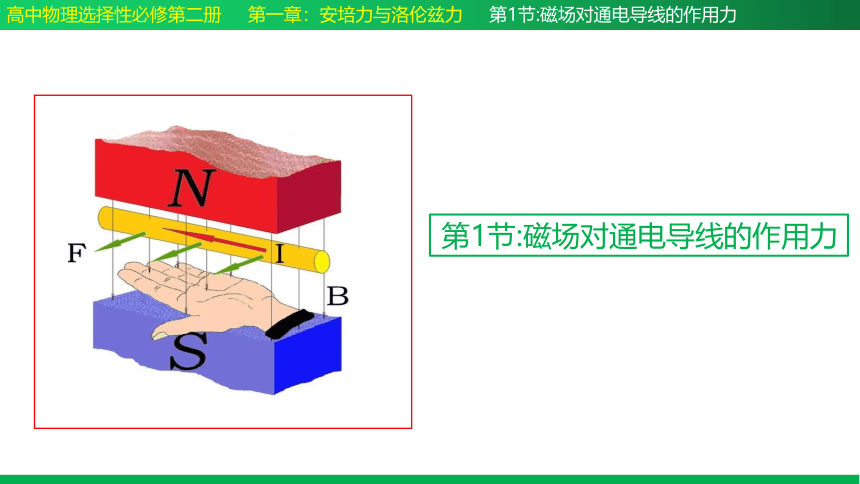 高中物理选择性必修第二册　第一章：安培力与洛伦兹力　第1节:磁场对通电导线的作用力

N

F

I

B

S

第1节:磁场对通电导线的作用力